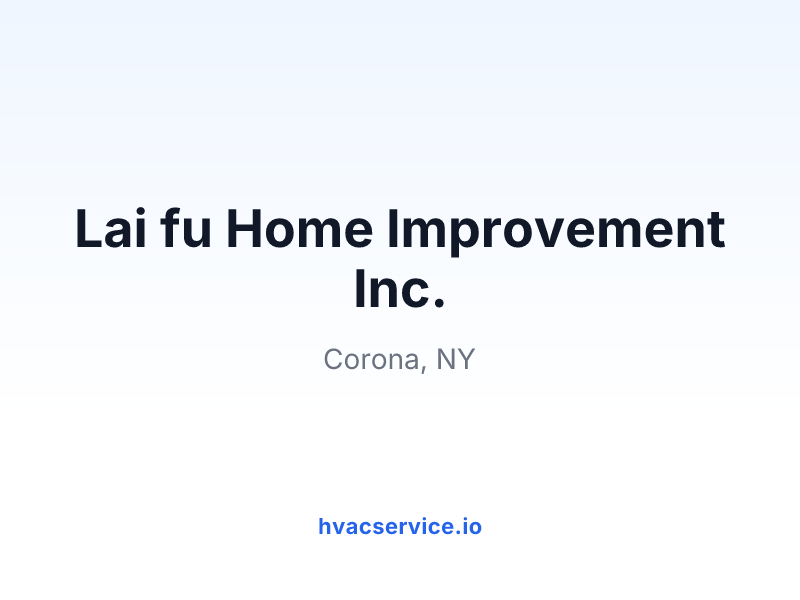 Lai fu Home Improvement Inc.

Corona, NY

hvacservice.io